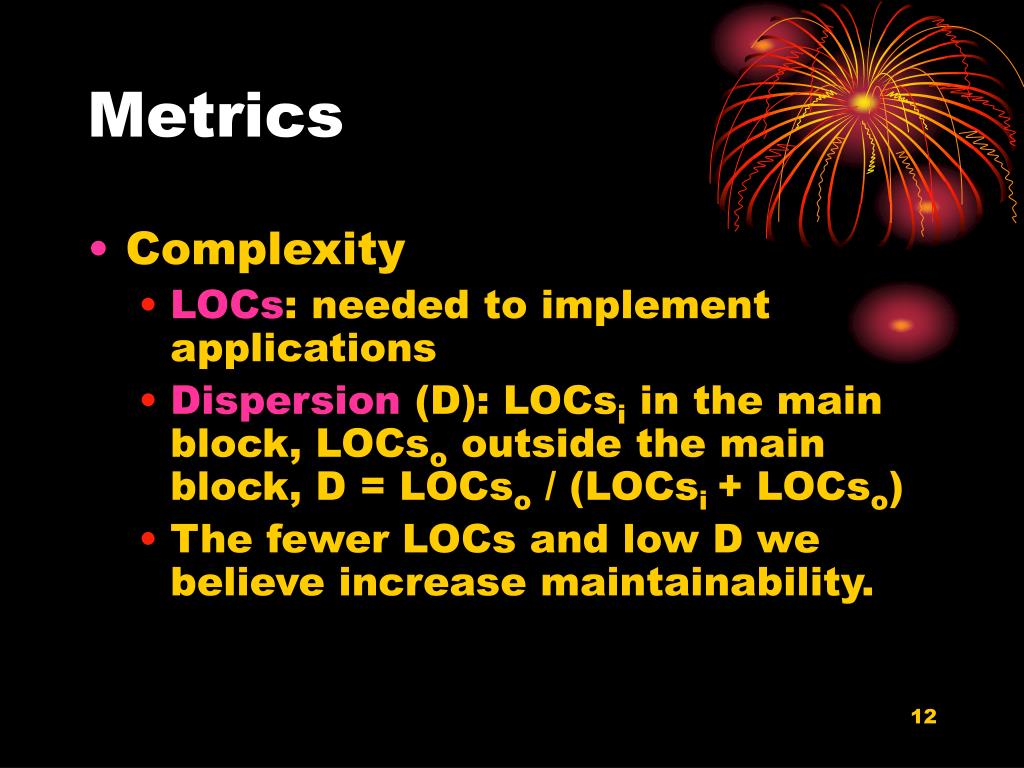 Metrics

• Complexity
  • LOCs: needed to implement applications
  • Dispersion (D): $LOCs_i$ in the main block, $LOCs_o$ outside the main block, $D = LOCs_o / (LOCs_i + LOCs_o)$
  • The fewer LOCs and low D we believe increase maintainability.

12